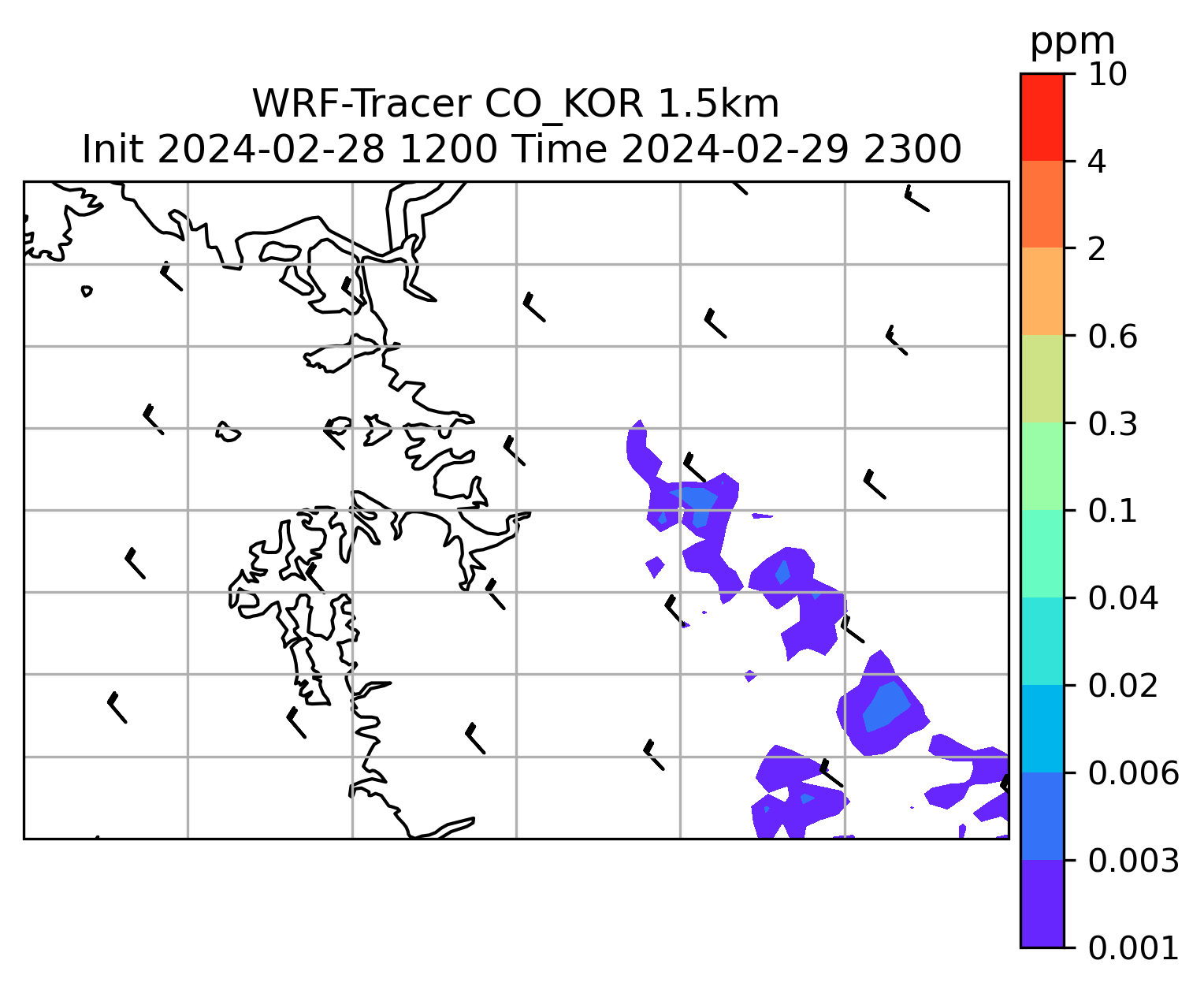 WRF-Tracer CO_KOR 1.5km
Init 2024-02-28 1200 Time 2024-02-29 2300

ppm
10
4
2
0.6
0.3
0.1
0.04
0.02
0.006
0.003
0.001